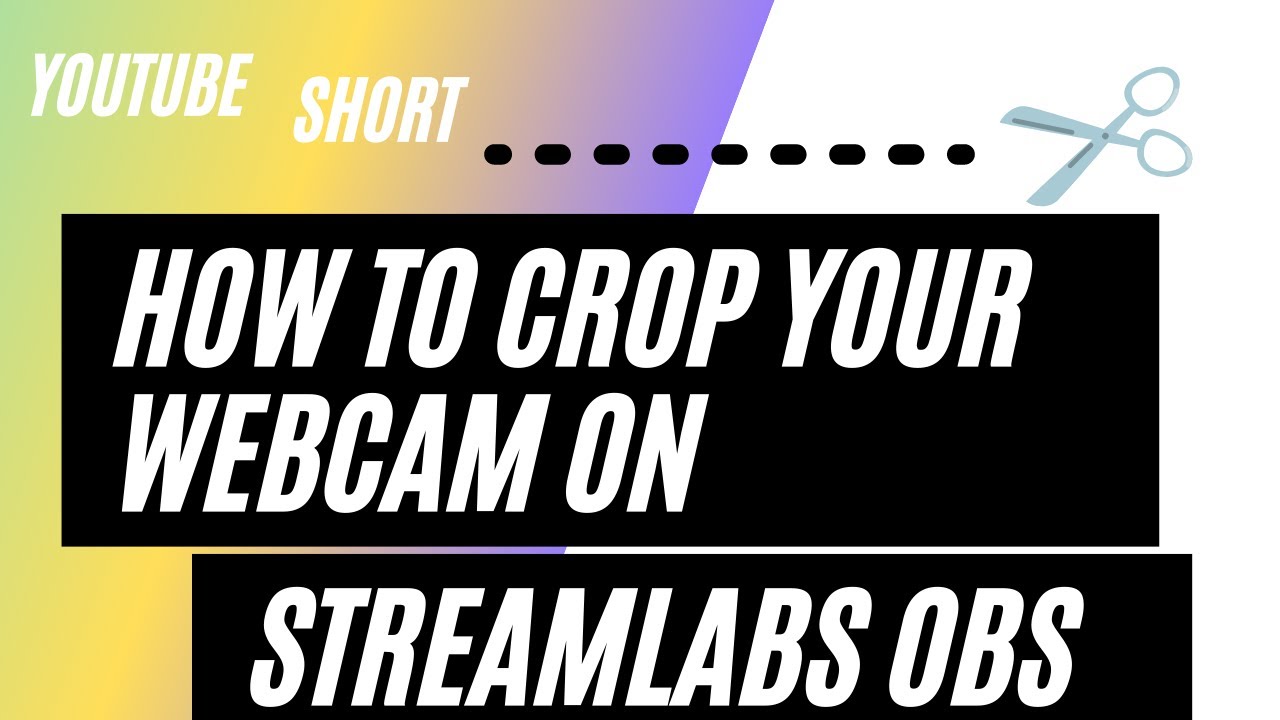 YOUTUBE SHORT

HOW TO CROP YOUR WEBCAM ON

STREAMLABS OBS